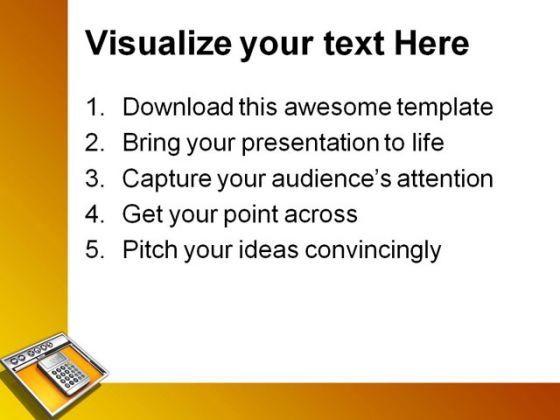 Visualize your text Here

1. Download this awesome template
2. Bring your presentation to life
3. Capture your audience's attention
4. Get your point across
5. Pitch your ideas convincingly